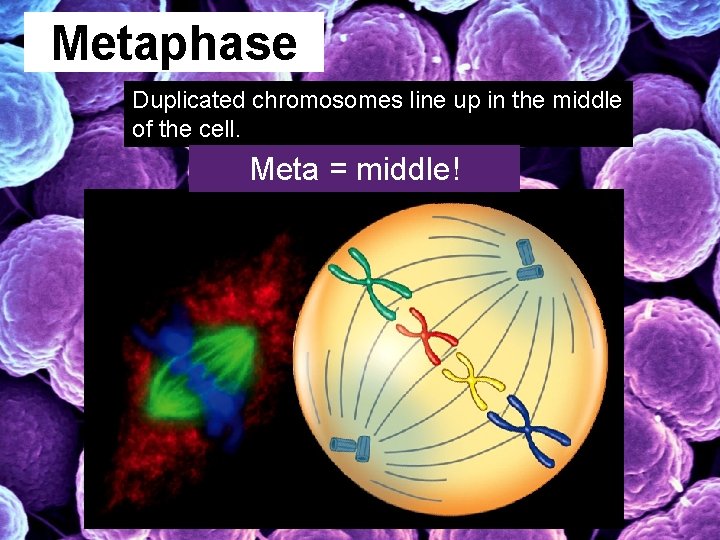 Metaphase

Duplicated chromosomes line up in the middle of the cell.

Meta = middle!